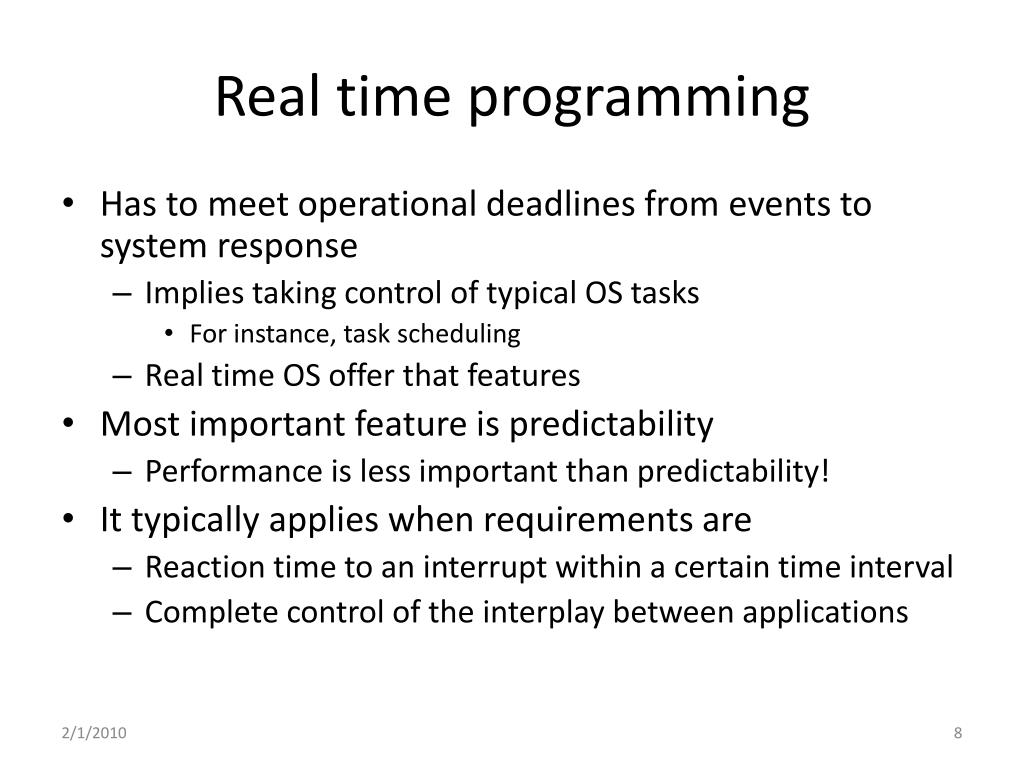 Real time programming

• Has to meet operational deadlines from events to system response
  – Implies taking control of typical OS tasks
    • For instance, task scheduling
  – Real time OS offer that features
• Most important feature is predictability
  – Performance is less important than predictability!
• It typically applies when requirements are
  – Reaction time to an interrupt within a certain time interval
  – Complete control of the interplay between applications

2/1/2010

8